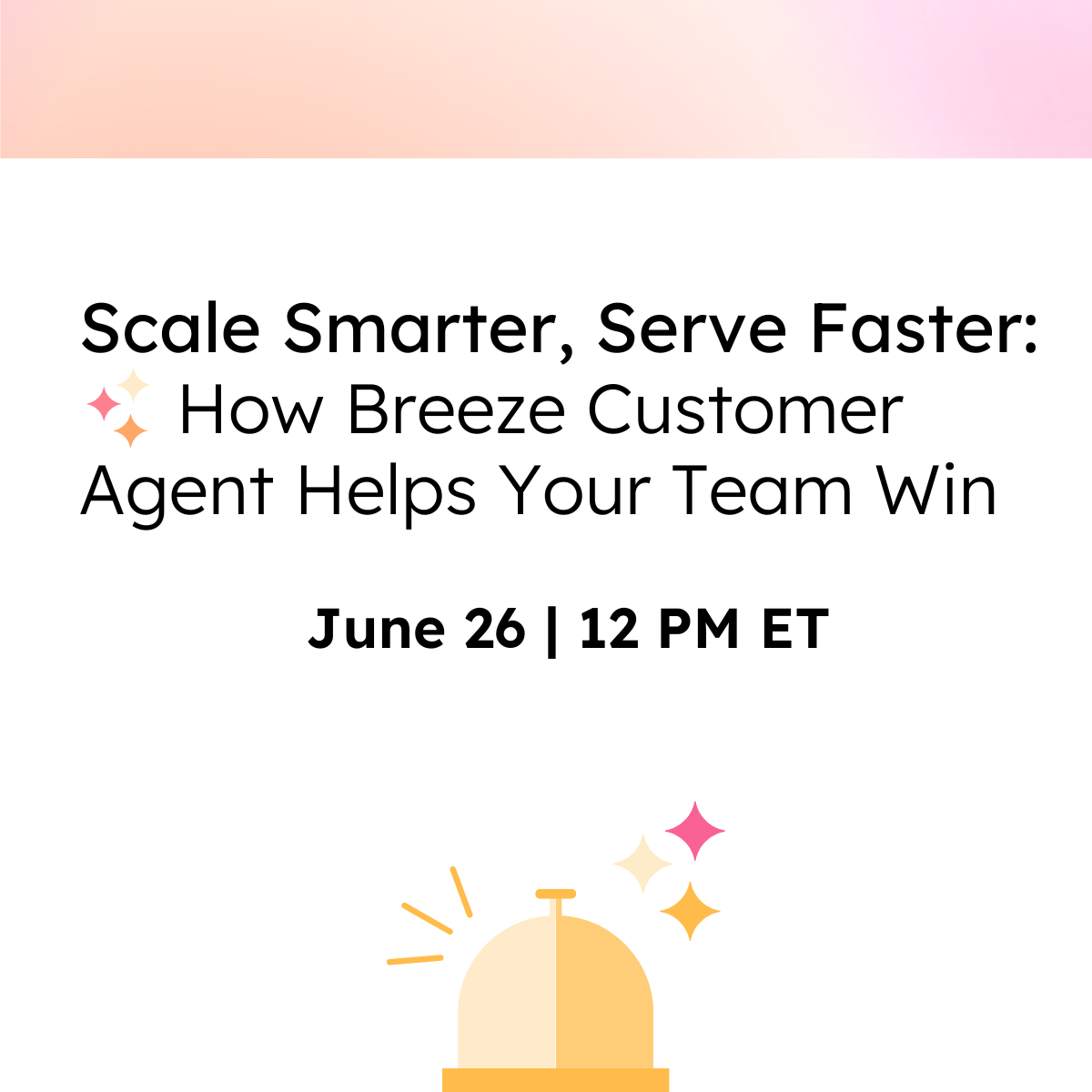 Scale Smarter, Serve Faster:
How Breeze Customer Agent Helps Your Team Win

June 26 | 12 PM ET